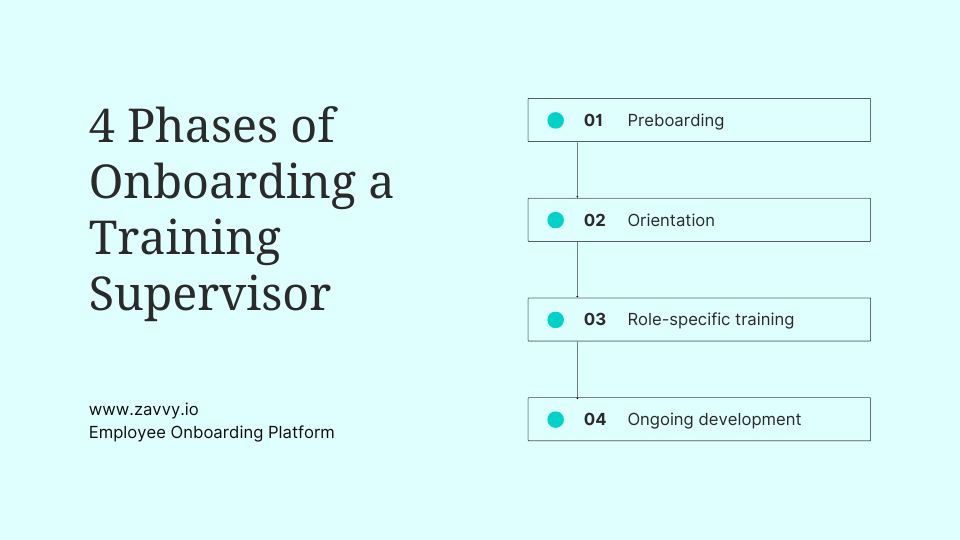 4 Phases of Onboarding a Training Supervisor

www.zavvy.io
Employee Onboarding Platform

01 Preboarding

02 Orientation

03 Role-specific training

04 Ongoing development